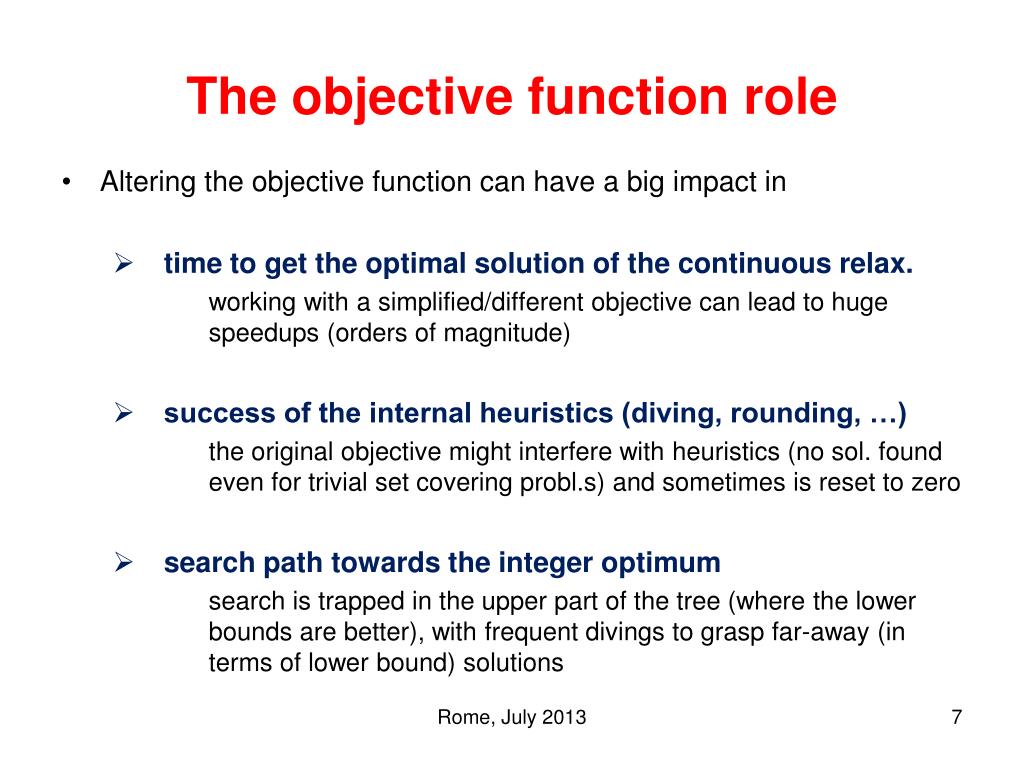 The objective function role

• Altering the objective function can have a big impact in

➢ time to get the optimal solution of the continuous relax.
working with a simplified/different objective can lead to huge speedups (orders of magnitude)

➢ success of the internal heuristics (diving, rounding, …)
the original objective might interfere with heuristics (no sol. found even for trivial set covering probl.s) and sometimes is reset to zero

➢ search path towards the integer optimum
search is trapped in the upper part of the tree (where the lower bounds are better), with frequent divings to grasp far-away (in terms of lower bound) solutions

Rome, July 2013

7